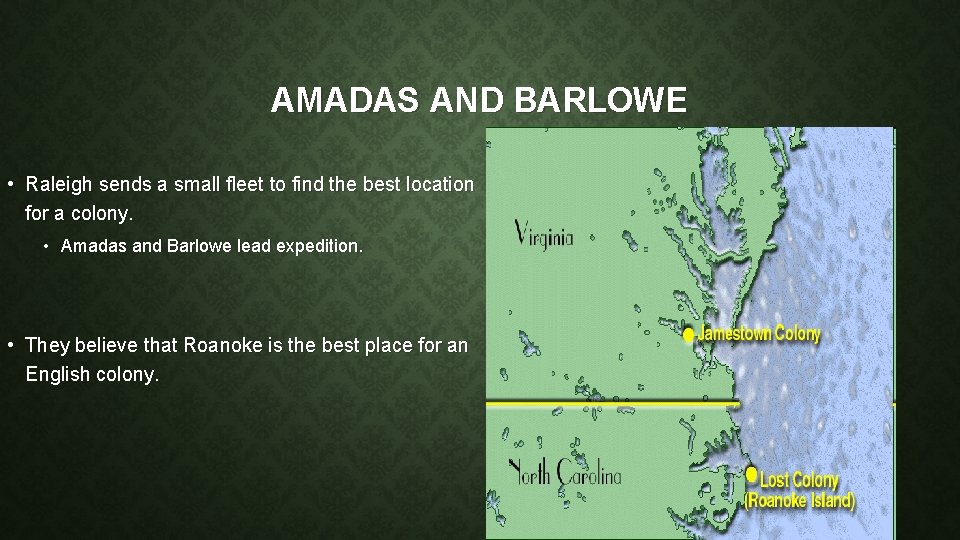 AMADAS AND BARLOWE

• Raleigh sends a small fleet to find the best location for a colony.

• Amadas and Barlowe lead expedition.

• They believe that Roanoke is the best place for an English colony.

Virginia

Jamestown Colony

North Carolina

Lost Colony
(Roanoke Island)